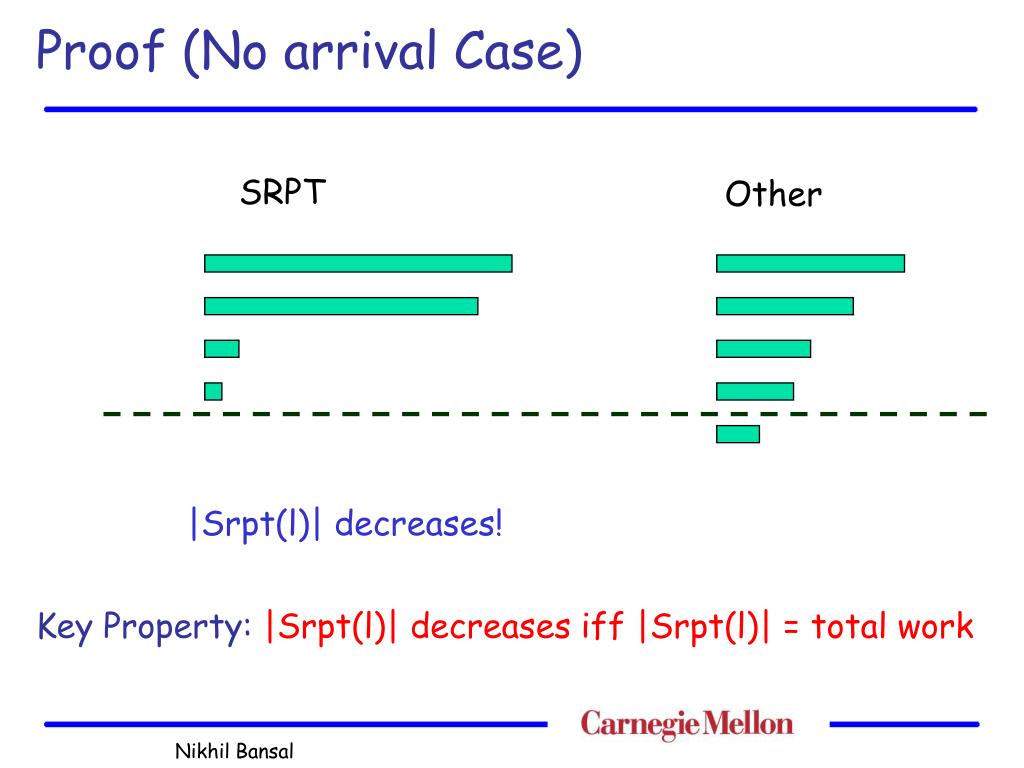 Proof (No arrival Case)

SRPT

Other

|Srpt(l)| decreases!

Key Property: |Srpt(l)| decreases iff |Srpt(l)| = total work

Carnegie Mellon

Nikhil Bansal